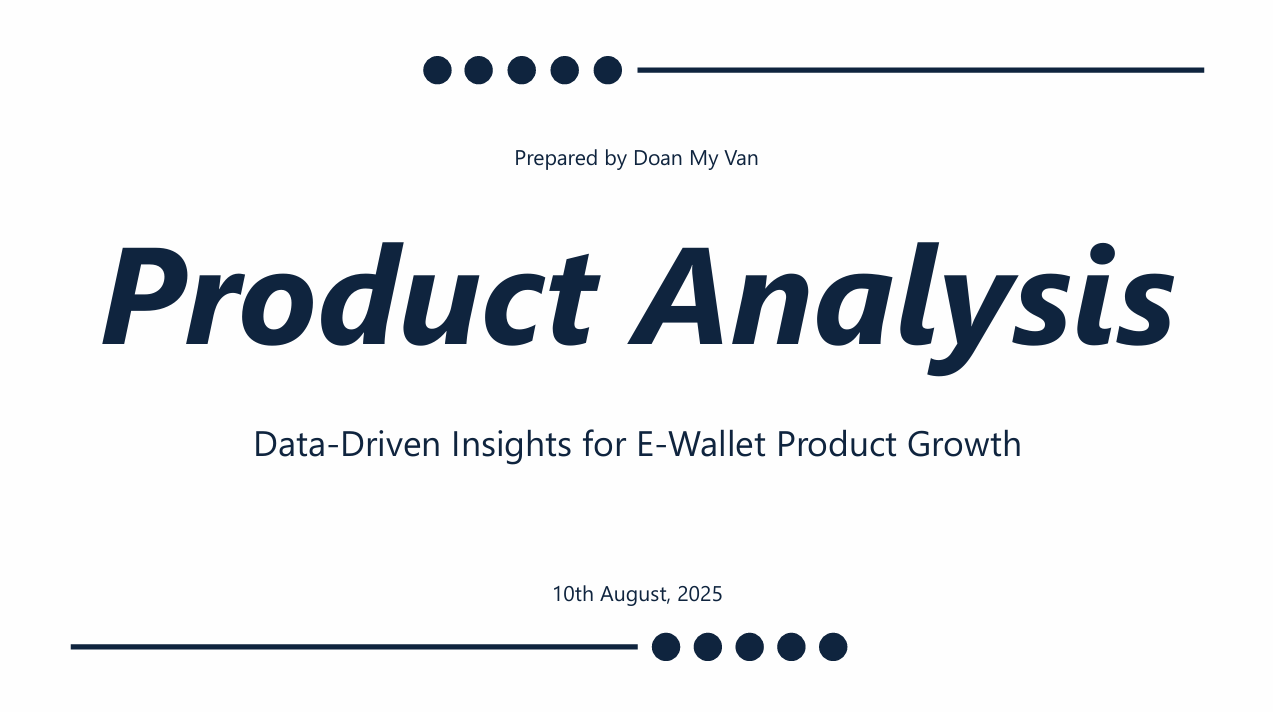 Prepared by Doan My Van

Product Analysis

Data-Driven Insights for E-Wallet Product Growth

10th August, 2025